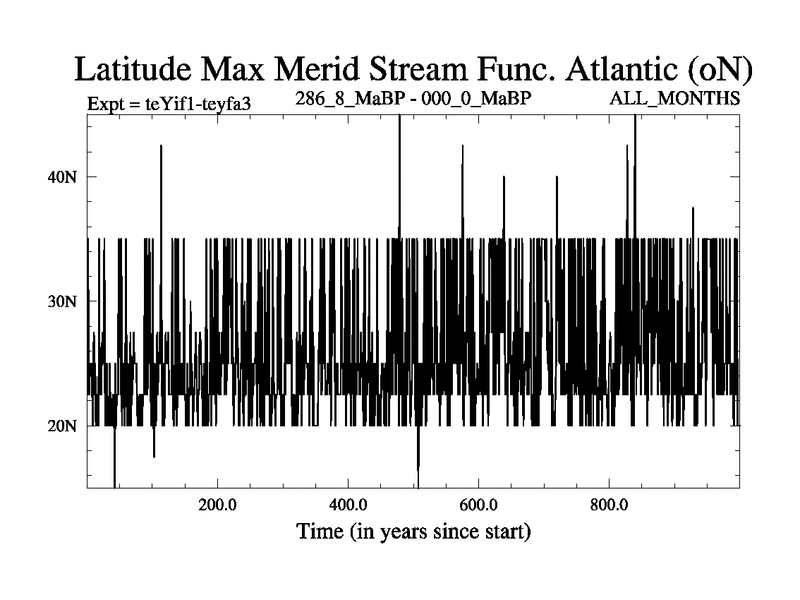 Latitude Max Merid Stream Func. Atlantic (oN)

Expt = teYif1-teyfa3 286_8_MaBP - 000_0_MaBP ALL_MONTHS

40N
30N
20N

200.0
400.0
600.0
800.0

Time (in years since start)